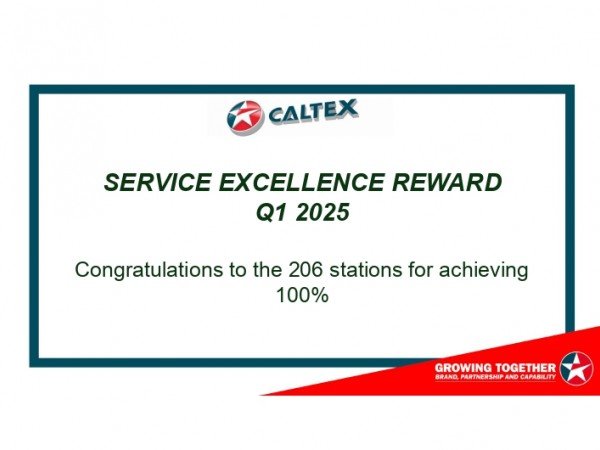 CALTEX

SERVICE EXCELLENCE REWARD
Q1 2025

Congratulations to the 206 stations for achieving 100%

GROWING TOGETHER
BRAND, PARTNERSHIP AND CAPABILITY